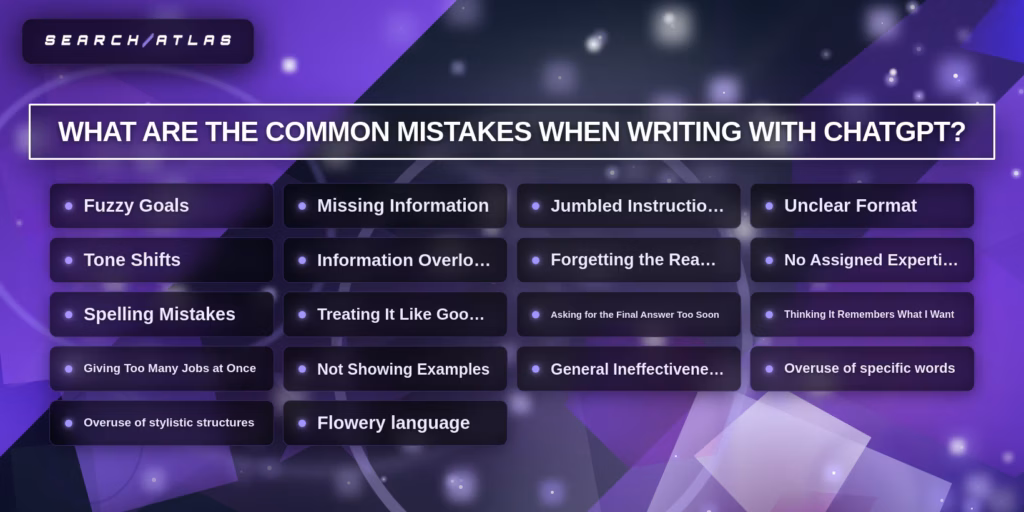 SEARCH/ATLAS

WHAT ARE THE COMMON MISTAKES WHEN WRITING WITH CHATGPT?

Fuzzy Goals

Missing Information

Jumbled Instructio…

Unclear Format

Tone Shifts

Information Overlo…

Forgetting the Rea…

No Assigned Experti…

Spelling Mistakes

Treating It Like Goo…

Asking for the Final Answer Too Soon

Thinking It Remembers What I Want

Giving Too Many Jobs at Once

Not Showing Examples

General Ineffectivene…

Overuse of specific words

Overuse of stylistic structures

Flowery language